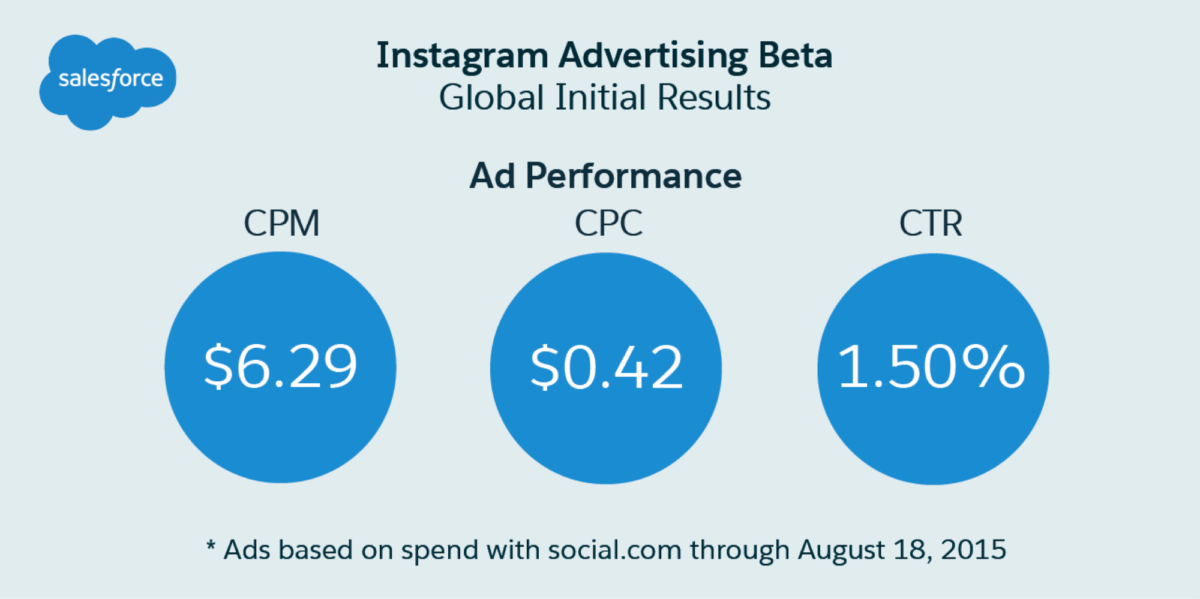 salesforce

Instagram Advertising Beta
Global Initial Results

Ad Performance

CPM
\$6.29

CPC
\$0.42

CTR
1.50%

* Ads based on spend with social.com through August 18, 2015